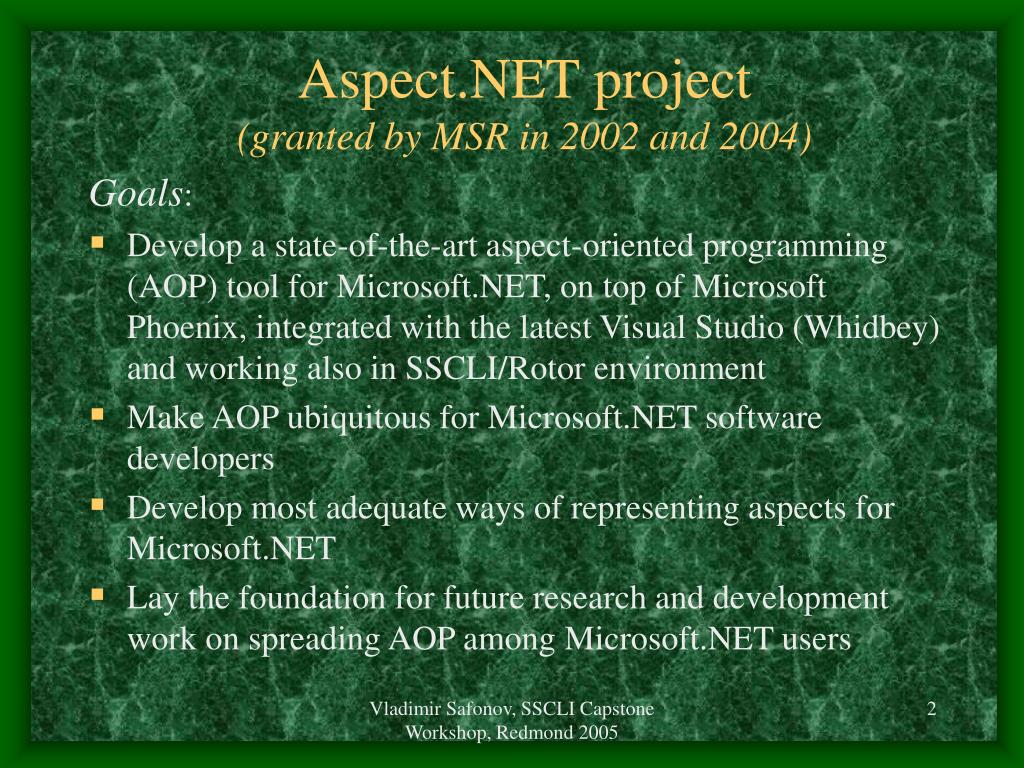 Aspect.NET project
(granted by MSR in 2002 and 2004)

Goals:

- Develop a state-of-the-art aspect-oriented programming (AOP) tool for Microsoft.NET, on top of Microsoft Phoenix, integrated with the latest Visual Studio (Whidbey) and working also in SSCLI/Rotor environment
- Make AOP ubiquitous for Microsoft.NET software developers
- Develop most adequate ways of representing aspects for Microsoft.NET
- Lay the foundation for future research and development work on spreading AOP among Microsoft.NET users

Vladimir Safonov, SSCLI Capstone Workshop, Redmond 2005

2